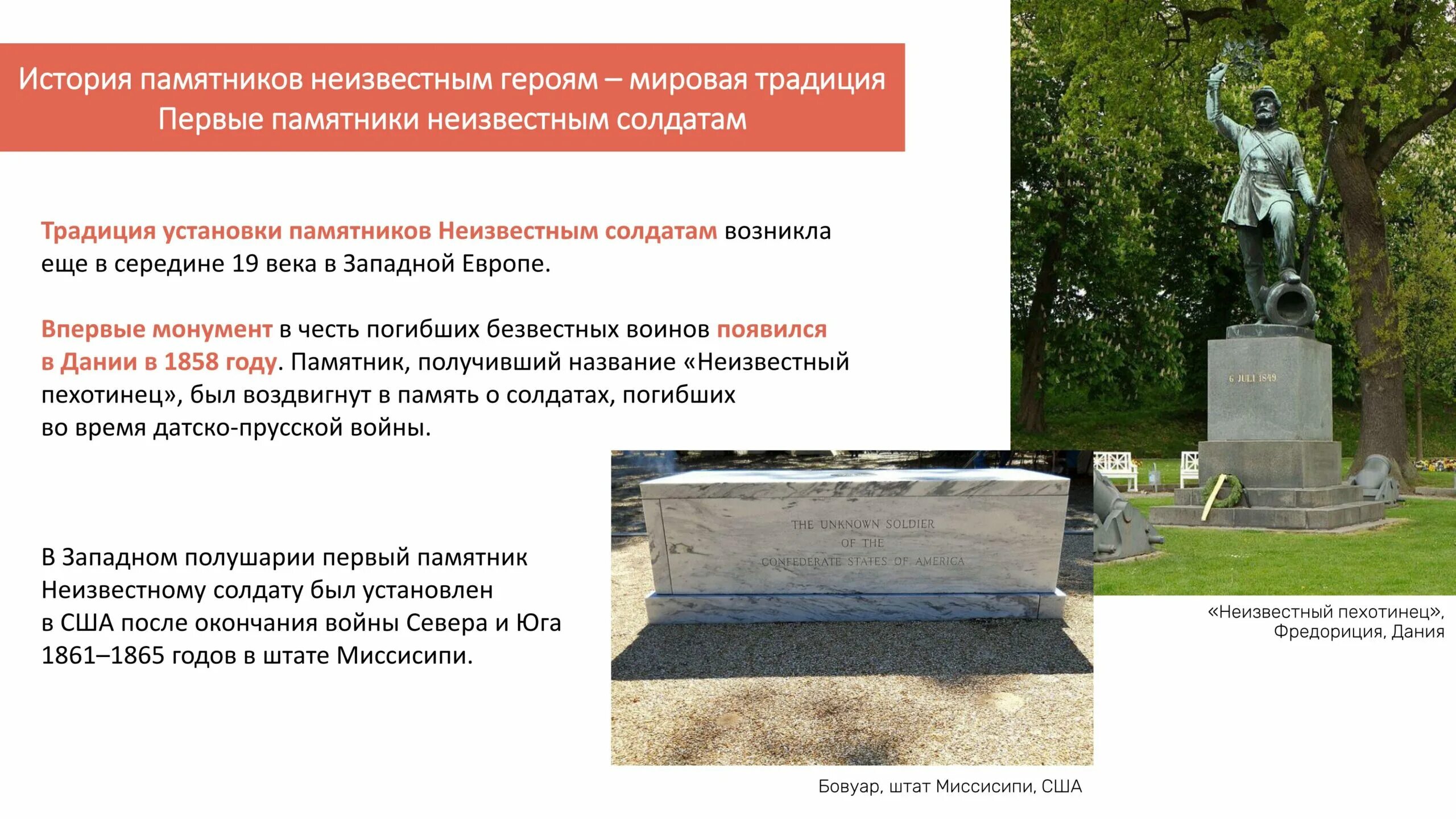 История памятников неизвестным героям – мировая традиция
Первые памятники неизвестным солдатам

Традиция установки памятников Неизвестным солдатам возникла еще в середине 19 века в Западной Европе.

Впервые монумент в честь погибших безвестных воинов появился в Дании в 1858 году. Памятник, получивший название «Неизвестный пехотинец», был воздвигнут в память о солдатах, погибших во время датско-прусской войны.

В Западном полушарии первый памятник Неизвестному солдату был установлен в США после окончания войны Севера и Юга 1861–1865 годов в штате Миссисипи.

6 JULI 1849

THE UNKNOWN SOLDIER
OF THE
CONFEDERATE STATES OF AMERICA

«Неизвестный пехотинец»,
Фредориция, Дания

Бовуар, штат Миссисипи, США